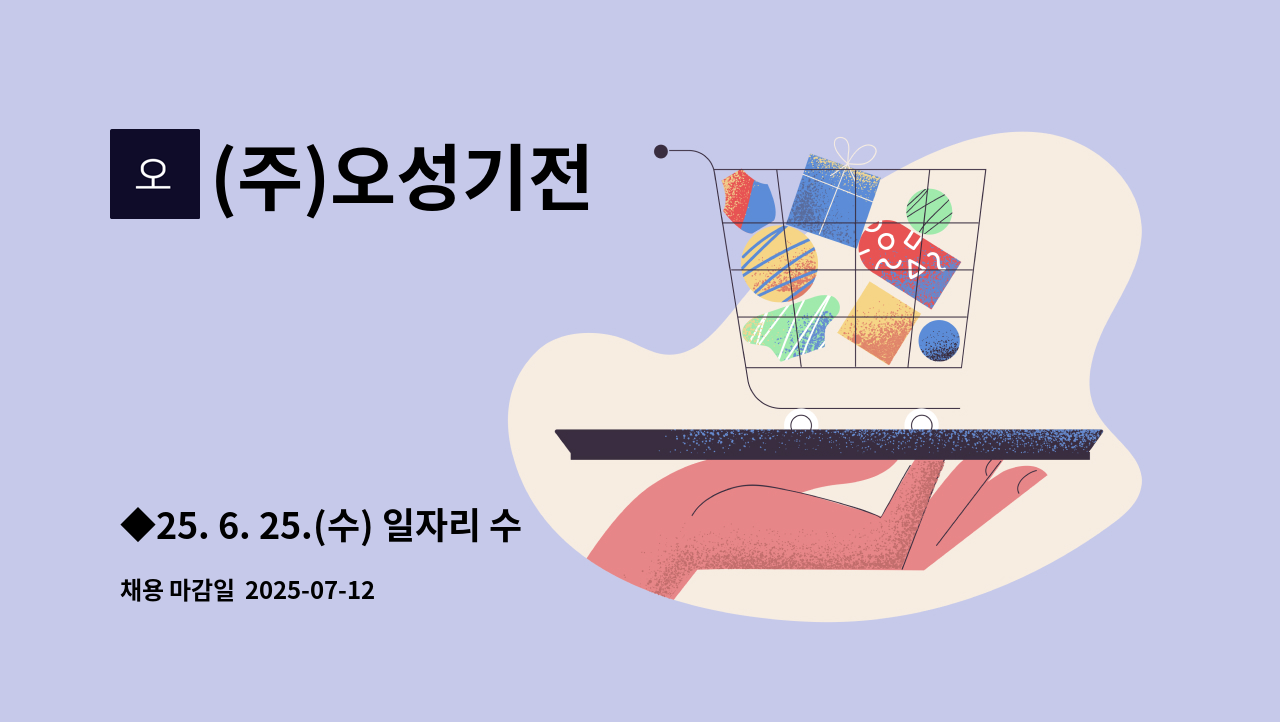 오 (주)오성기전

◆25. 6. 25.(수) 일자리 수

채용 마감일 2025-07-12